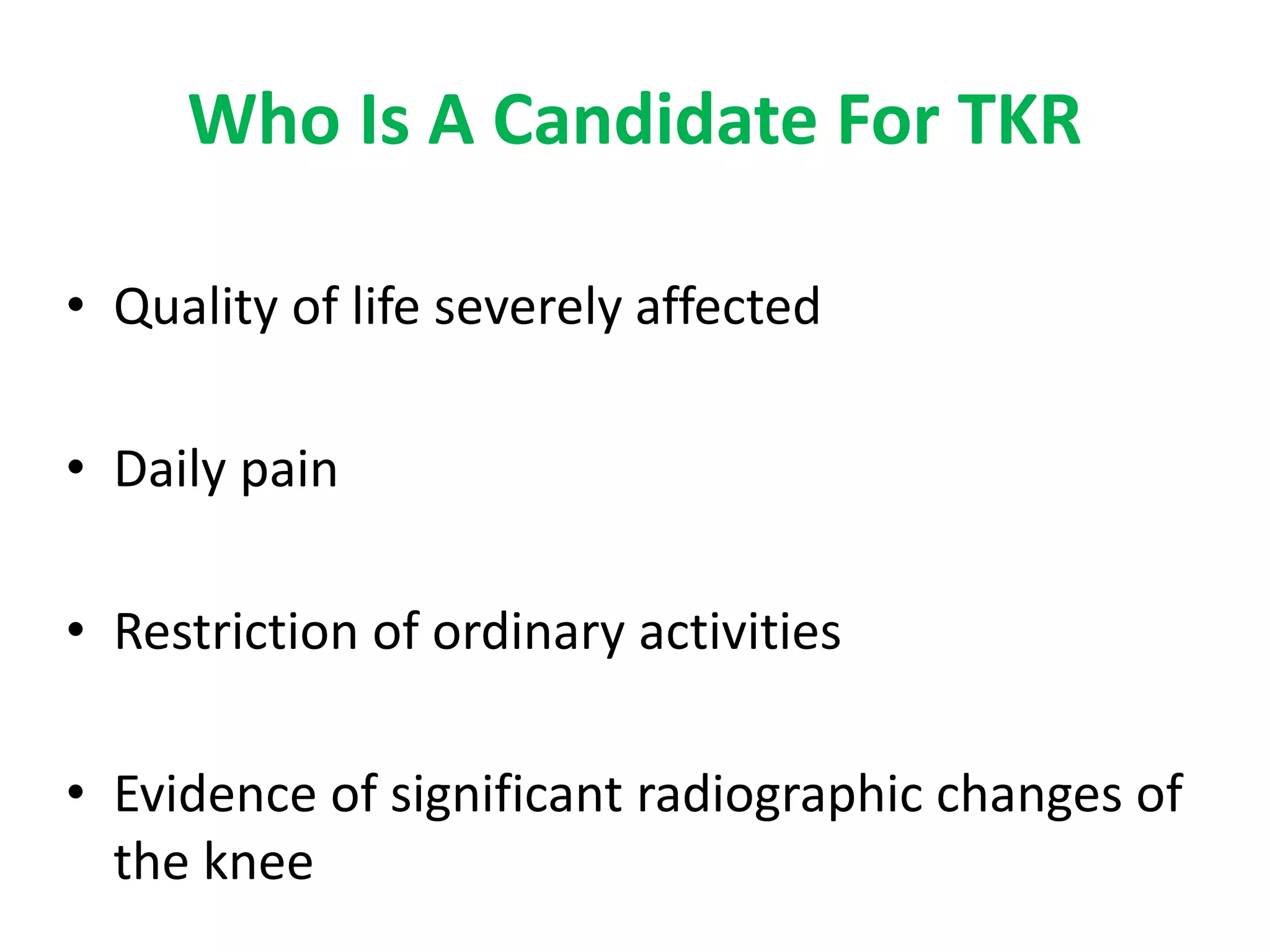 Who Is A Candidate For TKR

• Quality of life severely affected

• Daily pain

• Restriction of ordinary activities

• Evidence of significant radiographic changes of the knee